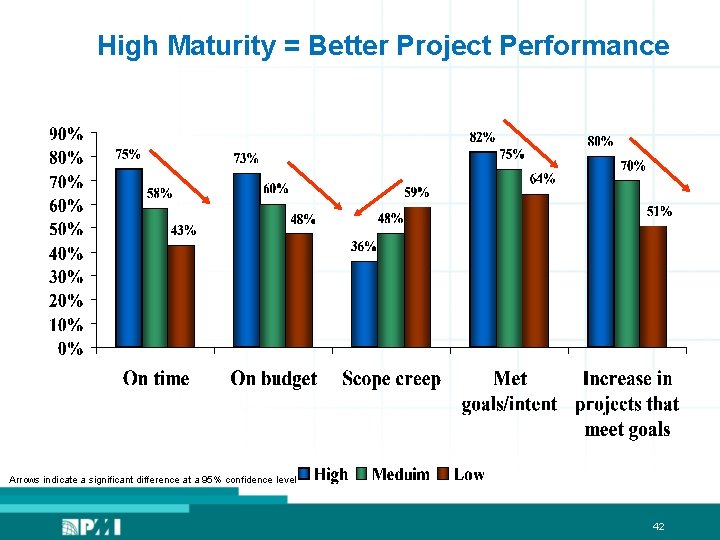 High Maturity = Better Project Performance

90%
80%
70%
60%
50%
40%
30%
20%
10%
0%

75%
58%
43%
73%
60%
48%
36%
48%
59%
82%
75%
64%
80%
70%
51%

On time
On budget
Scope creep
Met goals/intent
Increase in projects that meet goals

Arrows indicate a significant difference at a 95% confidence level

High Meduim Low

PMI

42